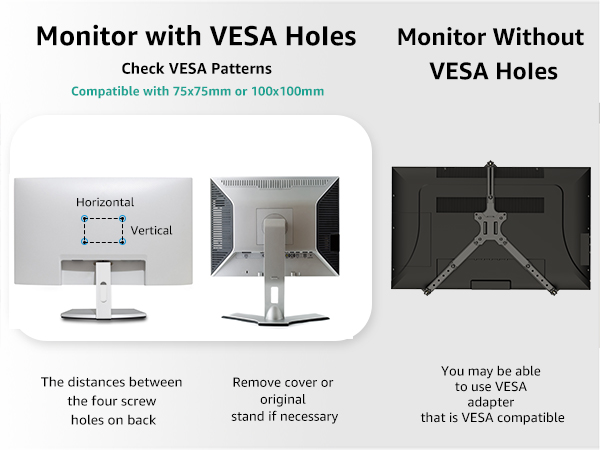 Monitor with VESA Holes

Check VESA Patterns

Compatible with 75x75mm or 100x100mm

Horizontal

Vertical

The distances between the four screw holes on back

Remove cover or original stand if necessary

Monitor Without VESA Holes

You may be able to use VESA adapter that is VESA compatible